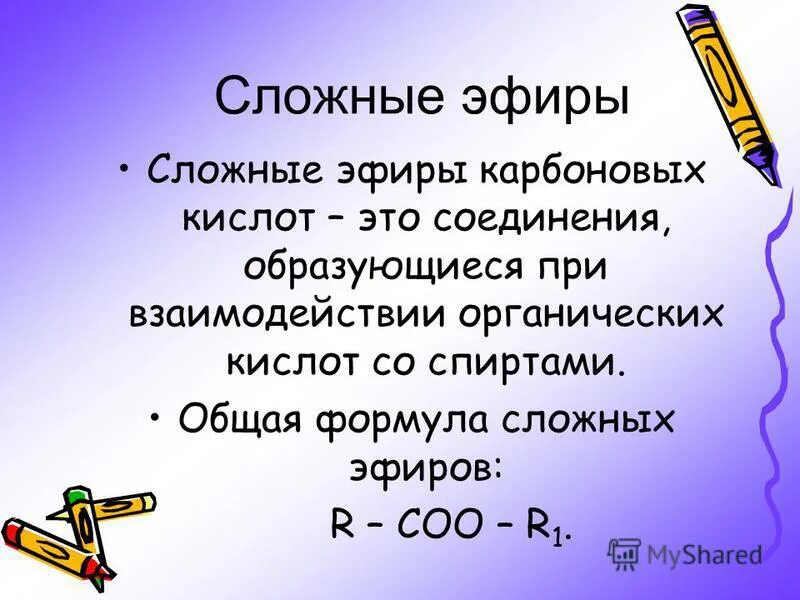 Сложные эфиры

• Сложные эфиры карбоновых кислот – это соединения, образующиеся при взаимодействии органических кислот со спиртами.

• Общая формула сложных эфиров:

$R – COO – R_1$.

MyShared